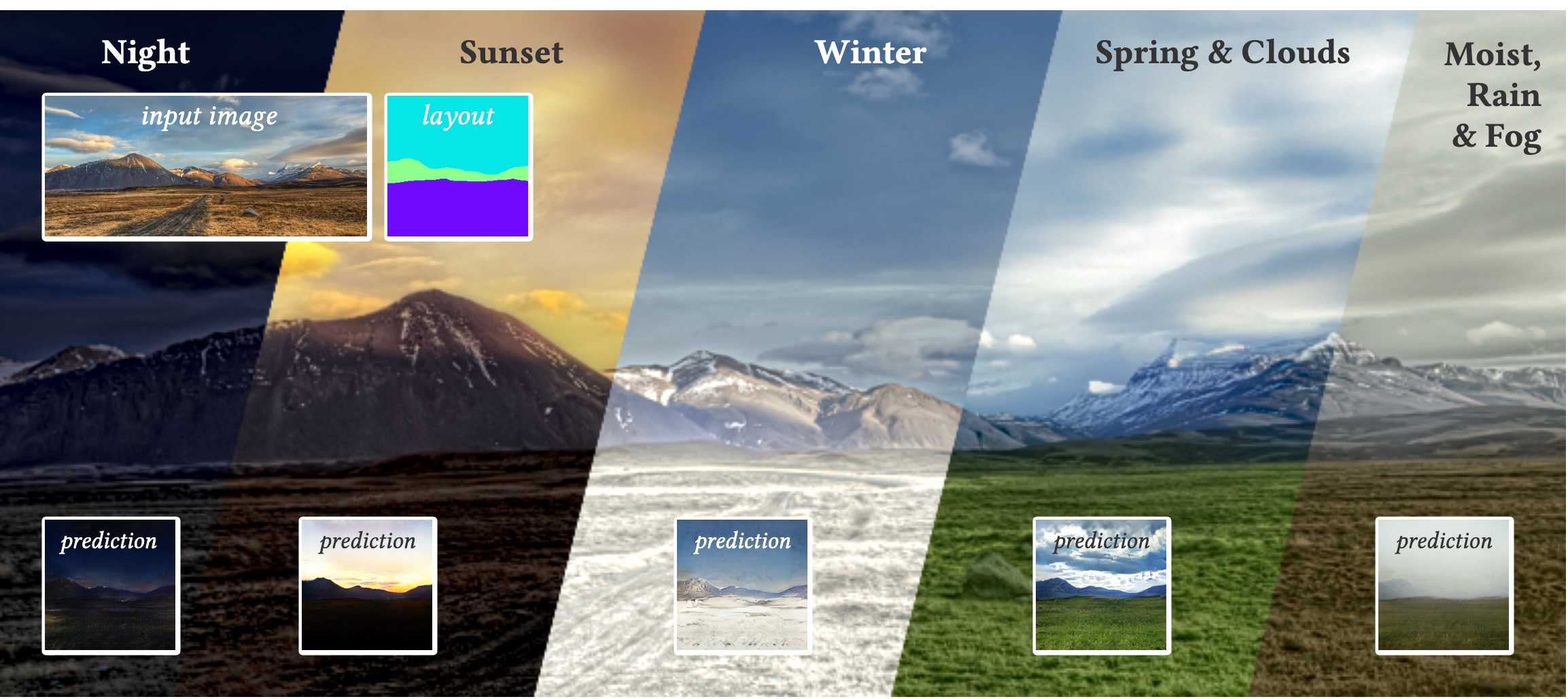 Night

Sunset

Winter

Spring & Clouds

Moist, Rain & Fog

input image

layout

prediction

prediction

prediction

prediction

prediction